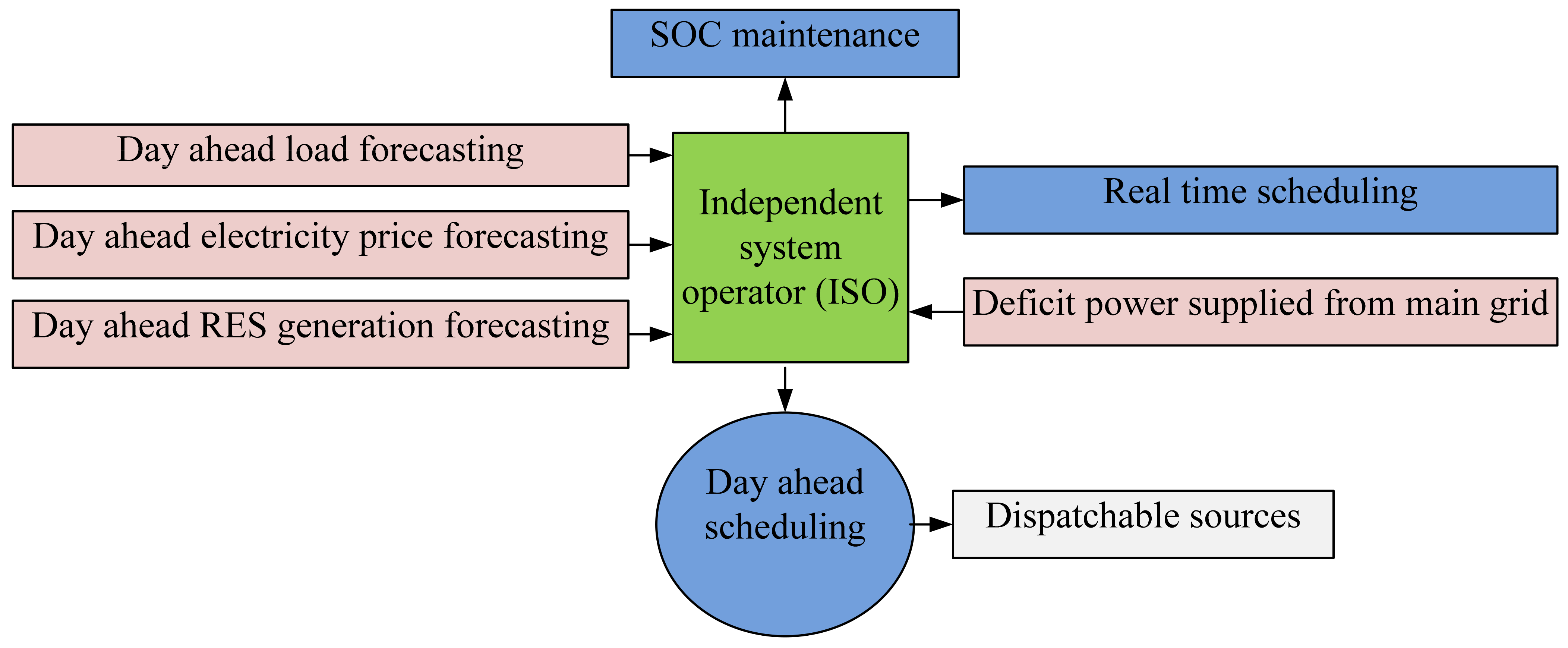 SOC maintenance

Day ahead load forecasting

Day ahead electricity price forecasting

Day ahead RES generation forecasting

Independent system operator (ISO)

Real time scheduling

Deficit power supplied from main grid

Day ahead scheduling

Dispatchable sources